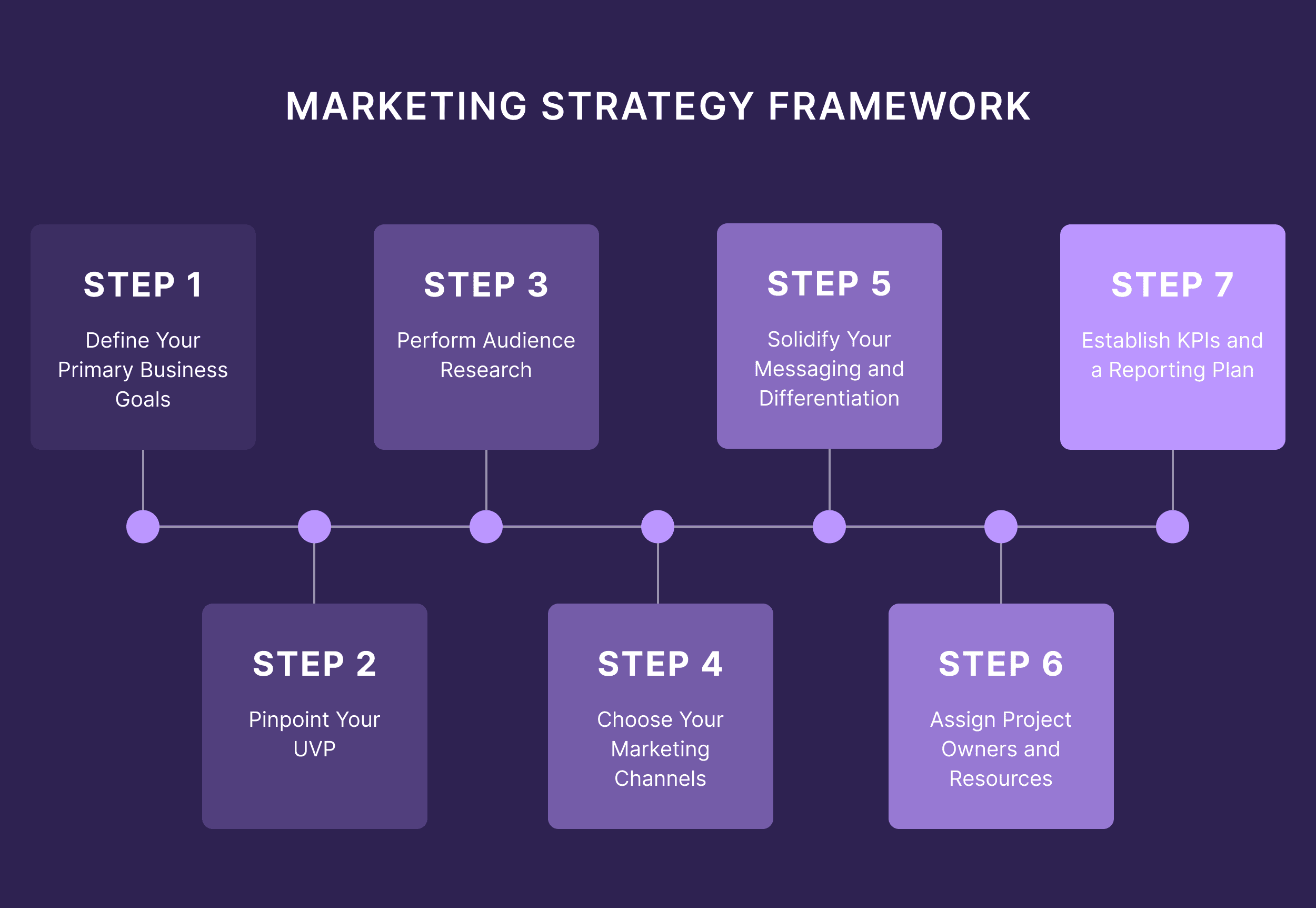 MARKETING STRATEGY FRAMEWORK

STEP 1
Define Your Primary Business Goals

STEP 2
Pinpoint Your UVP

STEP 3
Perform Audience Research

STEP 4
Choose Your Marketing Channels

STEP 5
Solidify Your Messaging and Differentiation

STEP 6
Assign Project Owners and Resources

STEP 7
Establish KPIs and a Reporting Plan